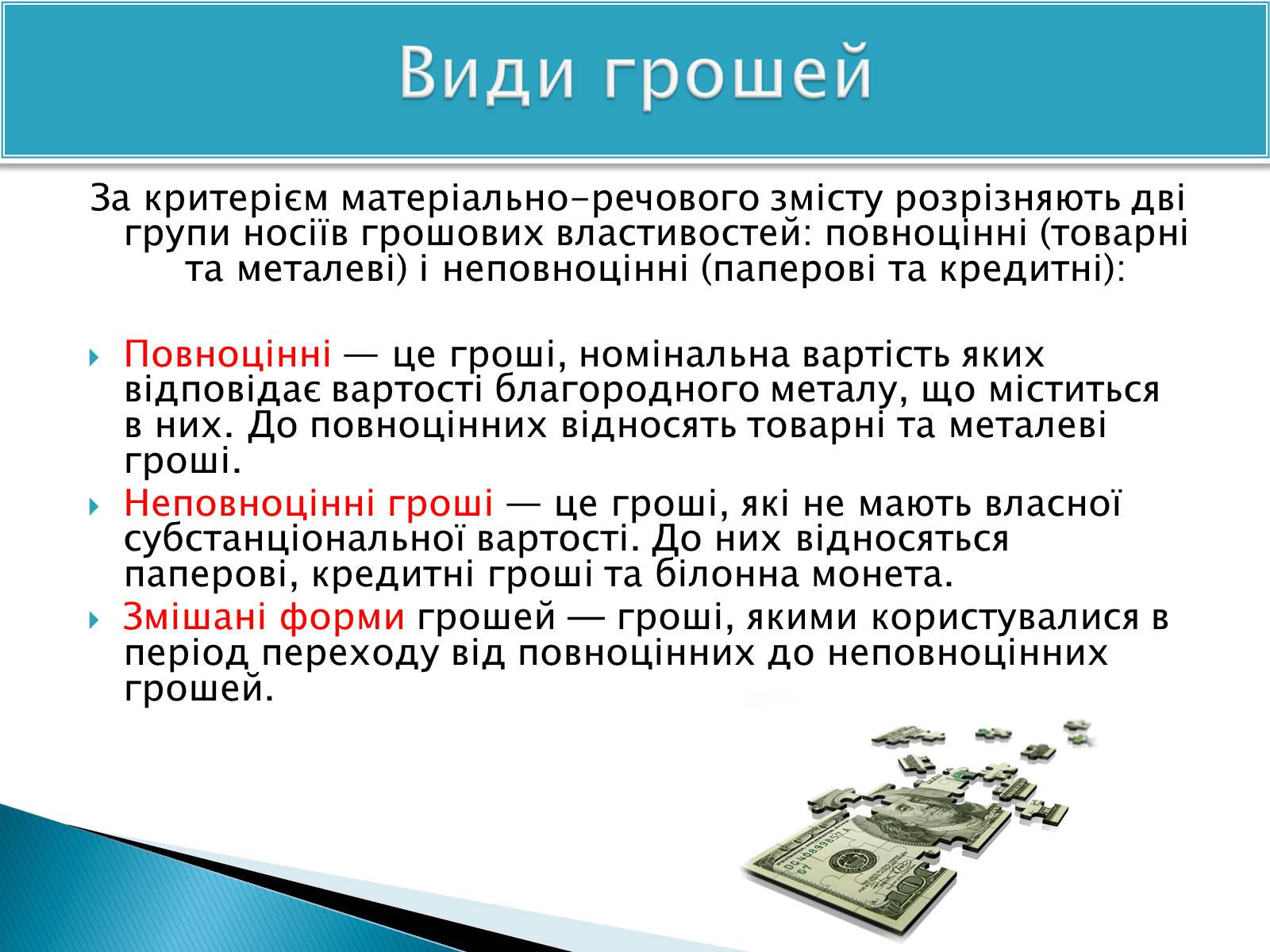 Види грошей

За критерієм матеріально-речового змісту розрізняють дві групи носіїв грошових властивостей: повноцінні (товарні та металеві) і неповноцінні (паперові та кредитні):

Повноцінні — це гроші, номінальна вартість яких відповідає вартості благородного металу, що міститься в них. До повноцінних відносять товарні та металеві гроші.

Неповноцінні гроші — це гроші, які не мають власної субстанціональної вартості. До них відносяться паперові, кредитні гроші та білонна монета.

Змішані форми грошей — гроші, якими користувалися в період переходу від повноцінних до неповноцінних грошей.